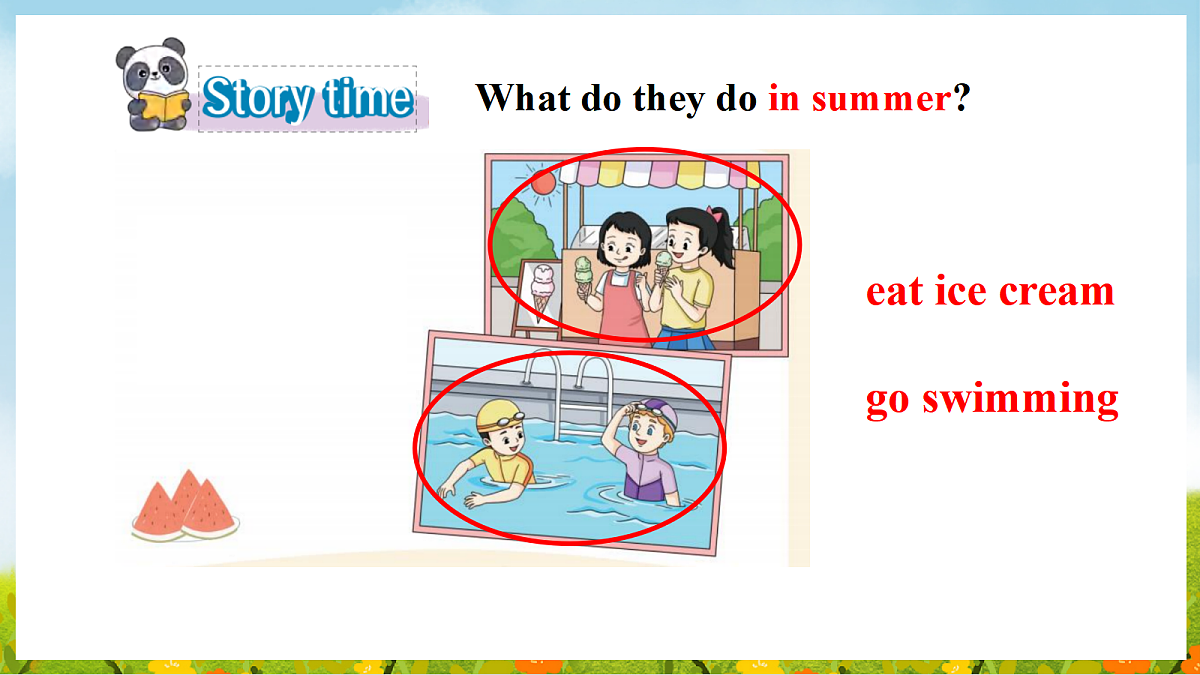 Story time

What do they do in summer?

eat ice cream

go swimming